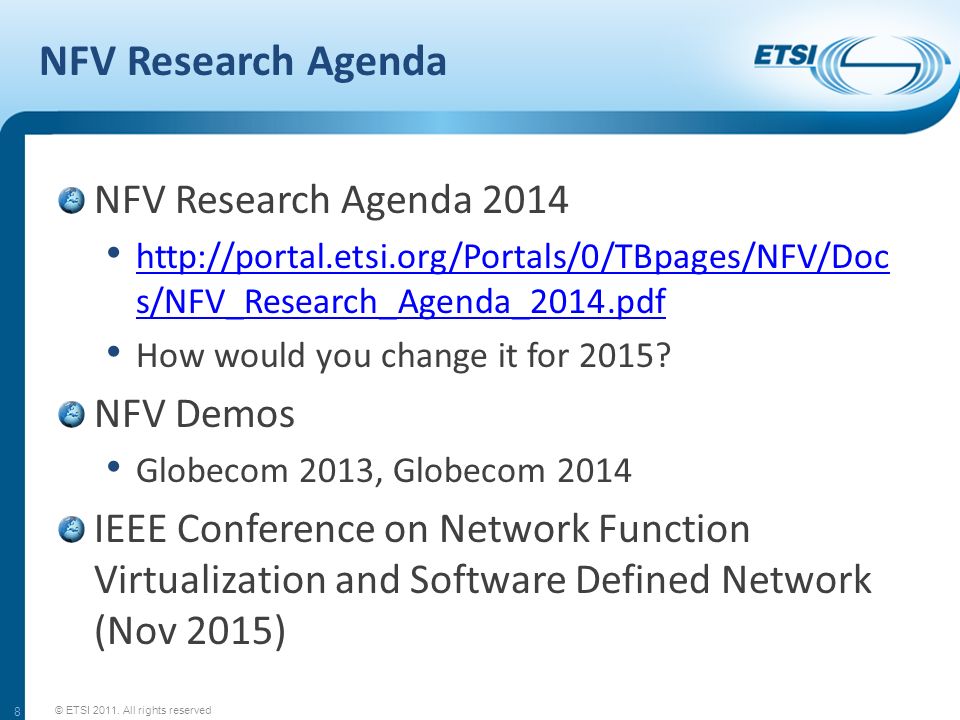 NFV Research Agenda

ETSI

NFV Research Agenda 2014

• http://portal.etsi.org/Portals/0/TBpages/NFV/Docs/NFV_Research_Agenda_2014.pdf

• How would you change it for 2015?

NFV Demos

• Globecom 2013, Globecom 2014

IEEE Conference on Network Function Virtualization and Software Defined Network (Nov 2015)

8

© ETSI 2011. All rights reserved